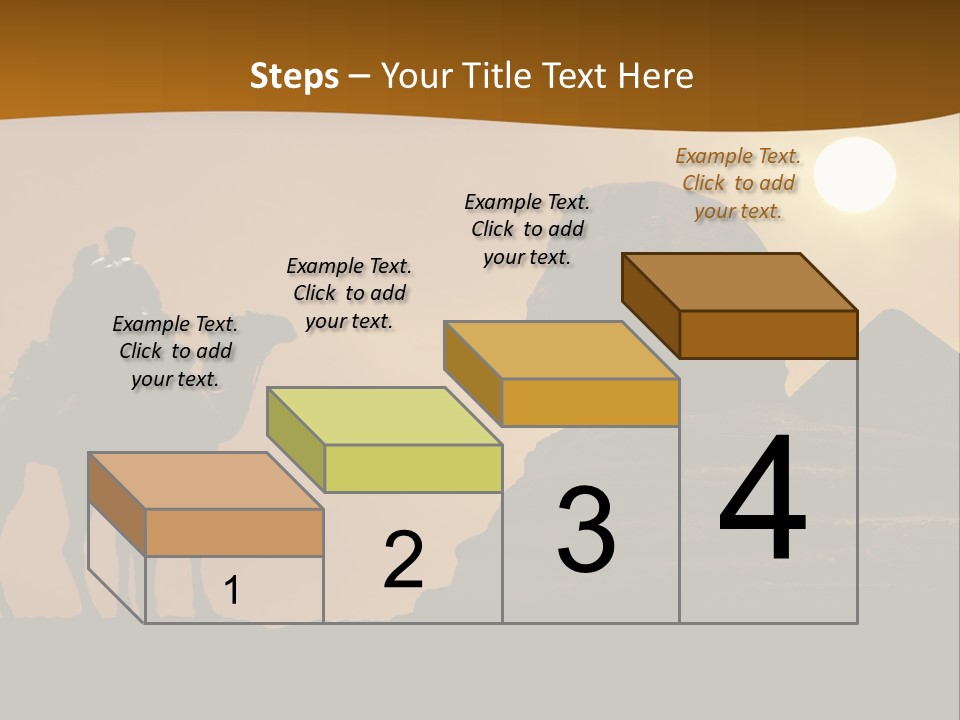 Steps – Your Title Text Here

Example Text. Click to add your text.

Example Text. Click to add your text.

Example Text. Click to add your text.

Example Text. Click to add your text.

1

2

3

4